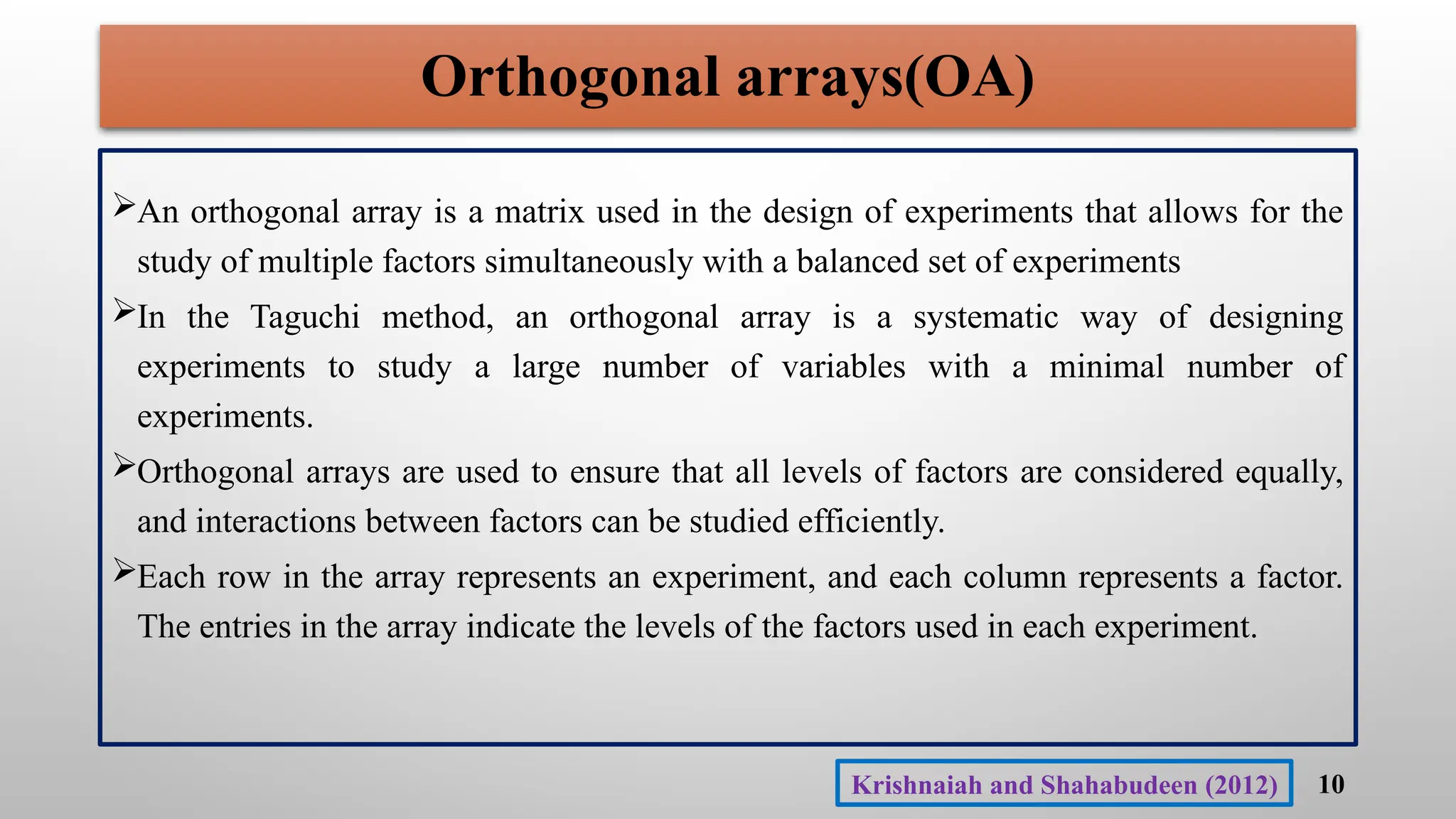 Orthogonal arrays(OA)

➢An orthogonal array is a matrix used in the design of experiments that allows for the study of multiple factors simultaneously with a balanced set of experiments

➢In the Taguchi method, an orthogonal array is a systematic way of designing experiments to study a large number of variables with a minimal number of experiments.

➢Orthogonal arrays are used to ensure that all levels of factors are considered equally, and interactions between factors can be studied efficiently.

➢Each row in the array represents an experiment, and each column represents a factor. The entries in the array indicate the levels of the factors used in each experiment.

Krishnaiah and Shahabudeen (2012)

10